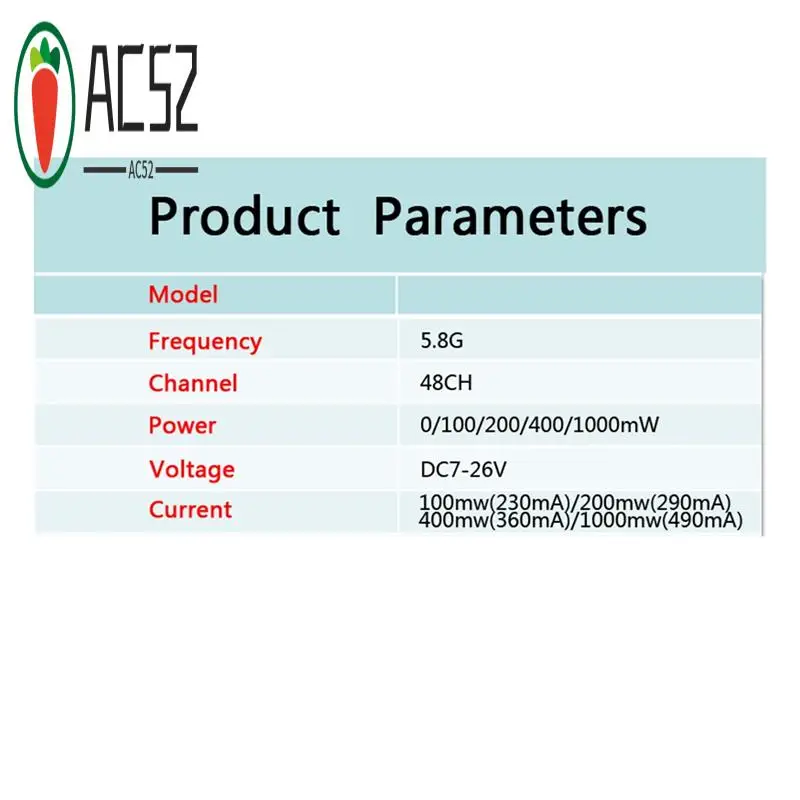 AC52
AC52

Product Parameters

| Model | |
|---|---|
| Frequency | 5.8G |
| Channel | 48CH |
| Power | 0/100/200/400/1000mW |
| Voltage | DC7-26V |
| Current | 100mw(230mA)/200mw(290mA) 400mw(360mA)/1000mw(490mA) |